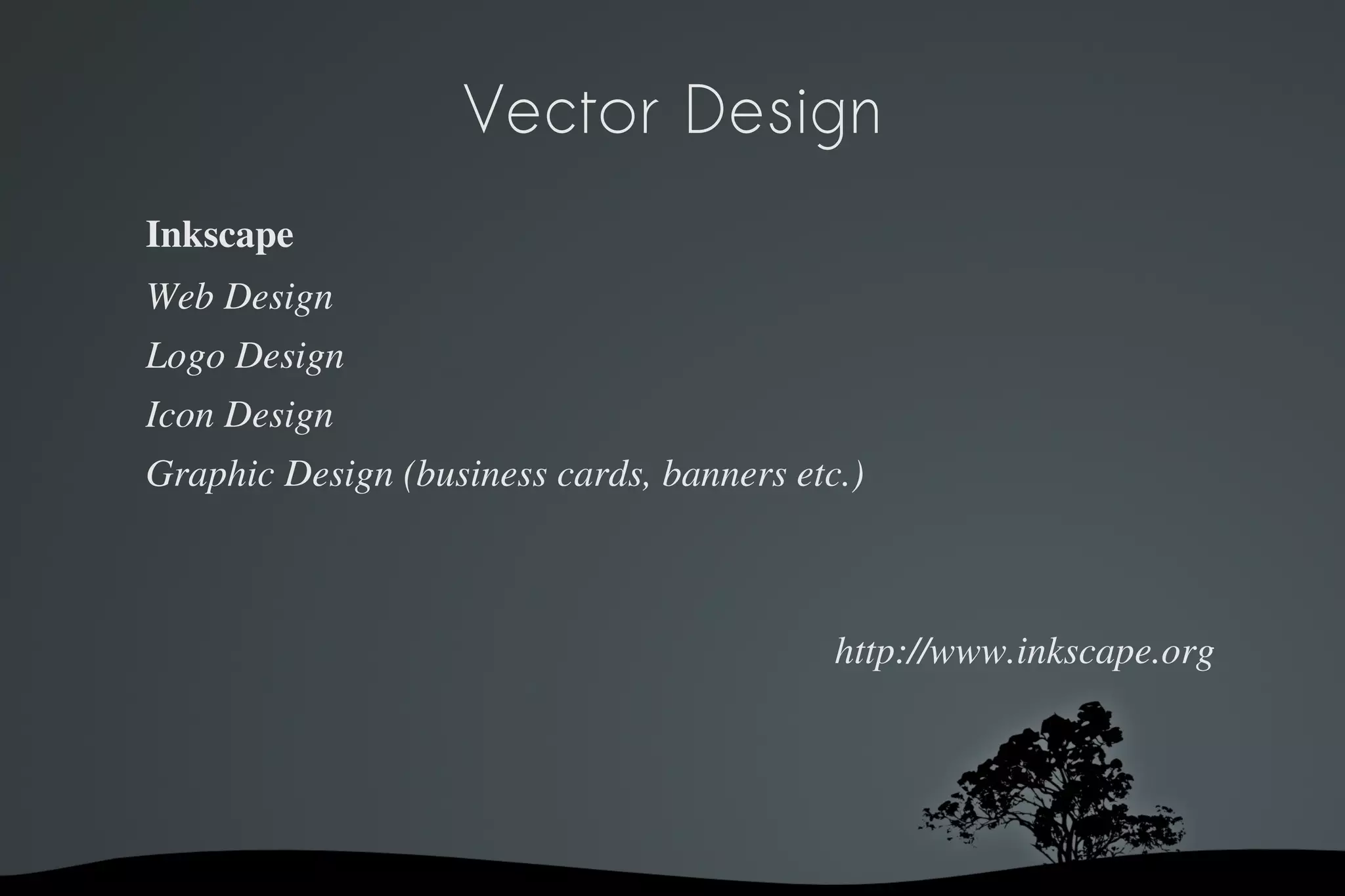 Vector Design

Inkscape

Web Design

Logo Design

Icon Design

Graphic Design (business cards, banners etc.)

http://www.inkscape.org